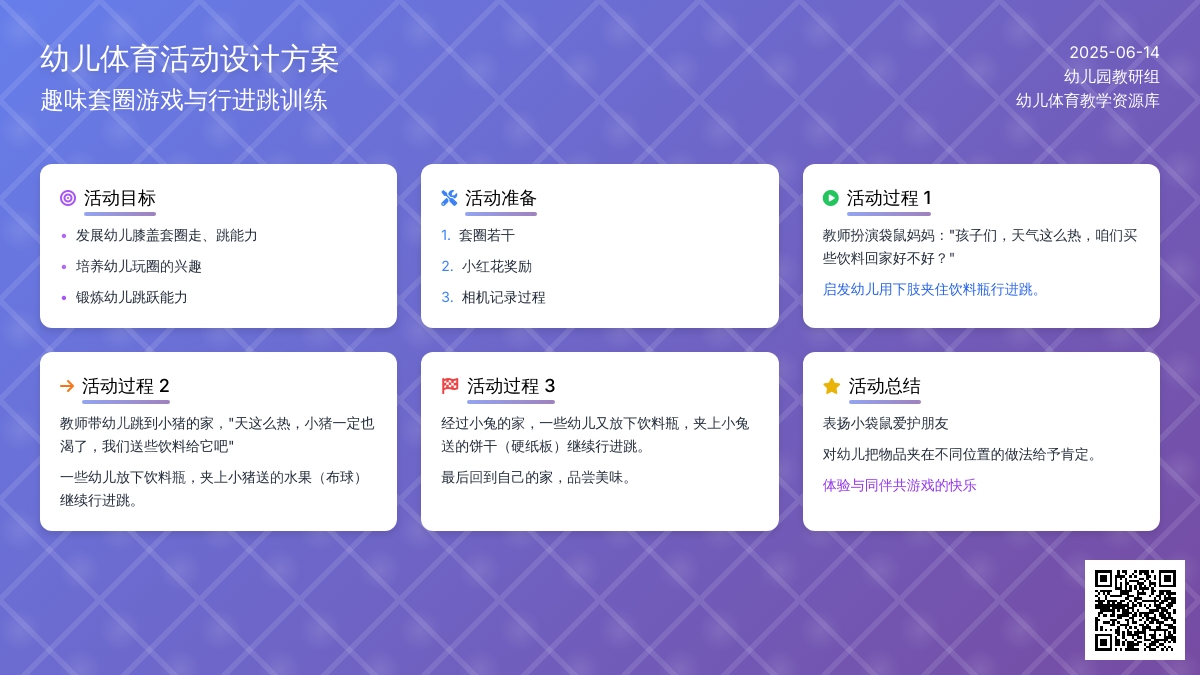 幼儿体育活动设计方案
趣味套圈游戏与行进跳训练

2025-06-14
幼儿园教研组
幼儿体育教学资源库

活动目标
- 发展幼儿膝盖套圈走、跳能力
- 培养幼儿玩圈的兴趣
- 锻炼幼儿跳跃能力

活动准备
1. 套圈若干
2. 小红花奖励
3. 相机记录过程

活动过程 1
教师扮演袋鼠妈妈："孩子们，天气这么热，咱们买些饮料回家好不好？"
启发幼儿用下肢夹住饮料瓶行进跳。

活动过程 2
教师带幼儿跳到小猪的家，"天这么热，小猪一定也渴了，我们送些饮料给它吧"
一些幼儿放下饮料瓶，夹上小猪送的水果（布球）继续行进跳。

活动过程 3
经过小兔的家，一些幼儿又放下饮料瓶，夹上小兔送的饼干（硬纸板）继续行进跳。
最后回到自己的家，品尝美味。

活动总结
表扬小袋鼠爱护朋友
对幼儿把物品夹在不同位置的做法给予肯定。
体验与同伴共游戏的快乐